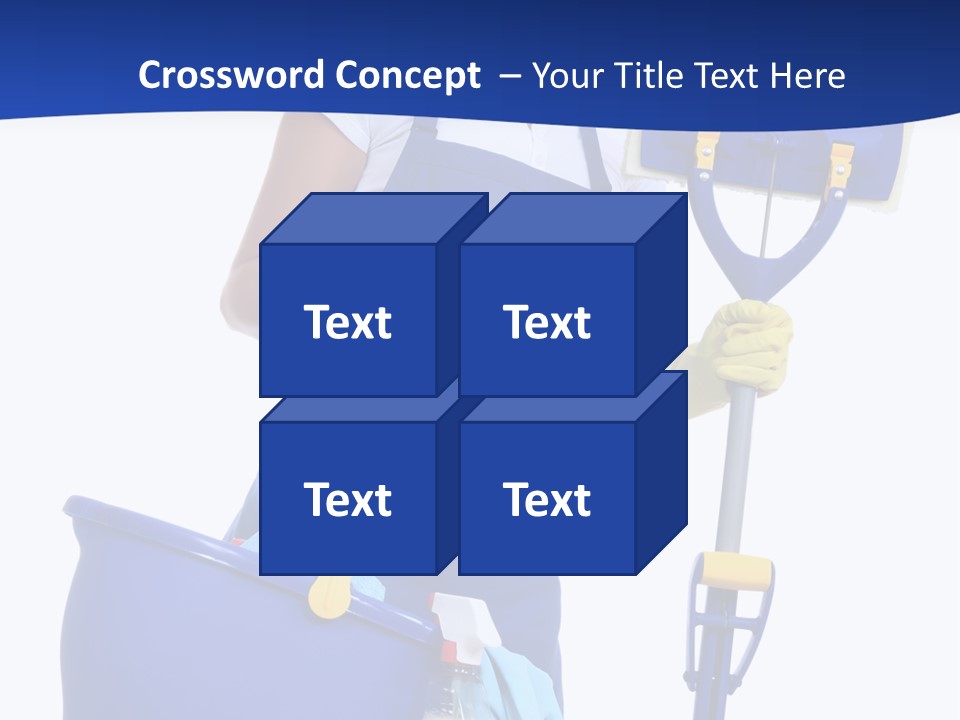 Crossword Concept – Your Title Text Here

Text

Text

Text

Text